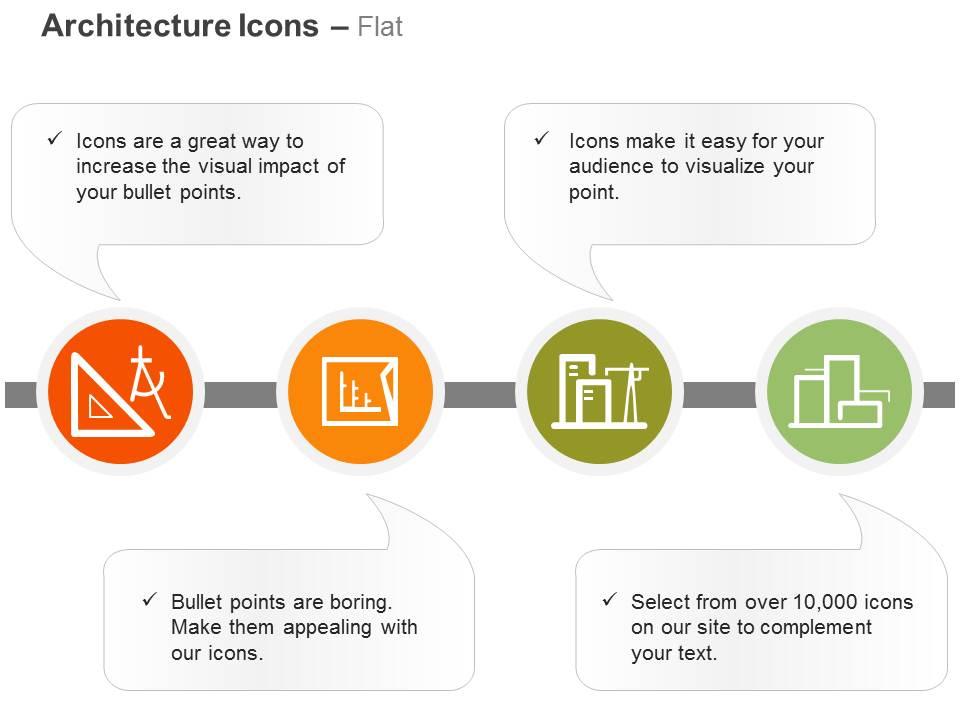 Architecture Icons – Flat

✓ Icons are a great way to increase the visual impact of your bullet points.

✓ Icons make it easy for your audience to visualize your point.

✓ Bullet points are boring. Make them appealing with our icons.

✓ Select from over 10,000 icons on our site to complement your text.